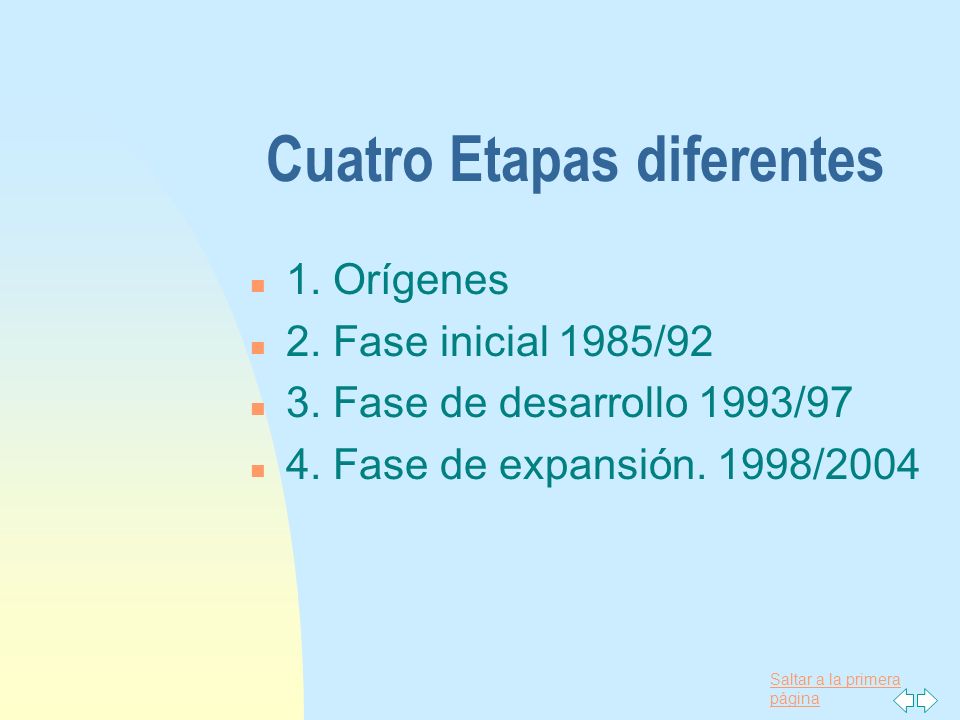 Cuatro Etapas diferentes

1. Orígenes
2. Fase inicial 1985/92
3. Fase de desarrollo 1993/97
4. Fase de expansión. 1998/2004

Saltar a la primera página